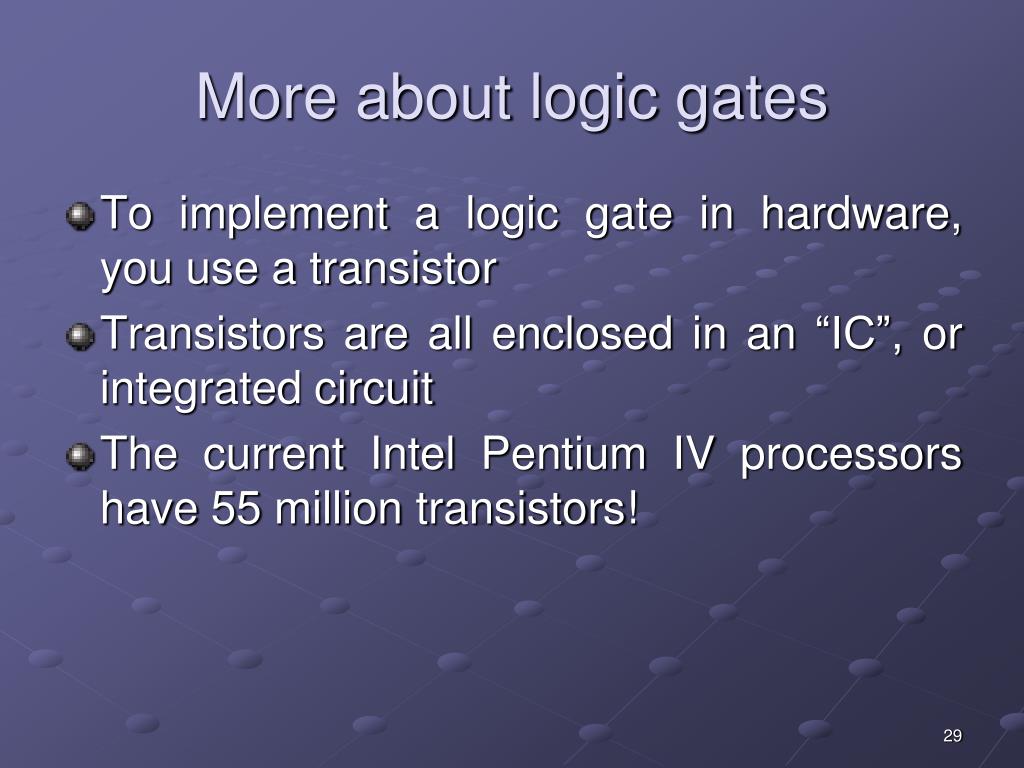 More about logic gates

To implement a logic gate in hardware, you use a transistor

Transistors are all enclosed in an “IC”, or integrated circuit

The current Intel Pentium IV processors have 55 million transistors!

29